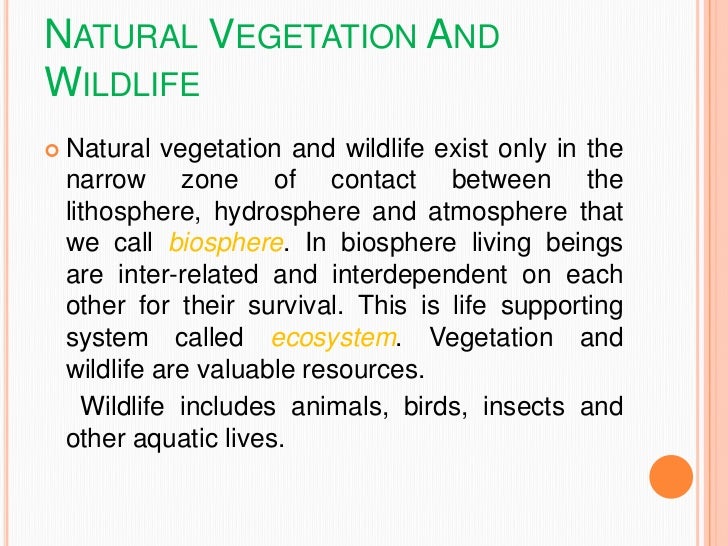 NATURAL VEGETATION AND WILDLIFE

Natural vegetation and wildlife exist only in the narrow zone of contact between the lithosphere, hydrosphere and atmosphere that we call biosphere. In biosphere living beings are inter-related and interdependent on each other for their survival. This is life supporting system called ecosystem. Vegetation and wildlife are valuable resources.

Wildlife includes animals, birds, insects and other aquatic lives.